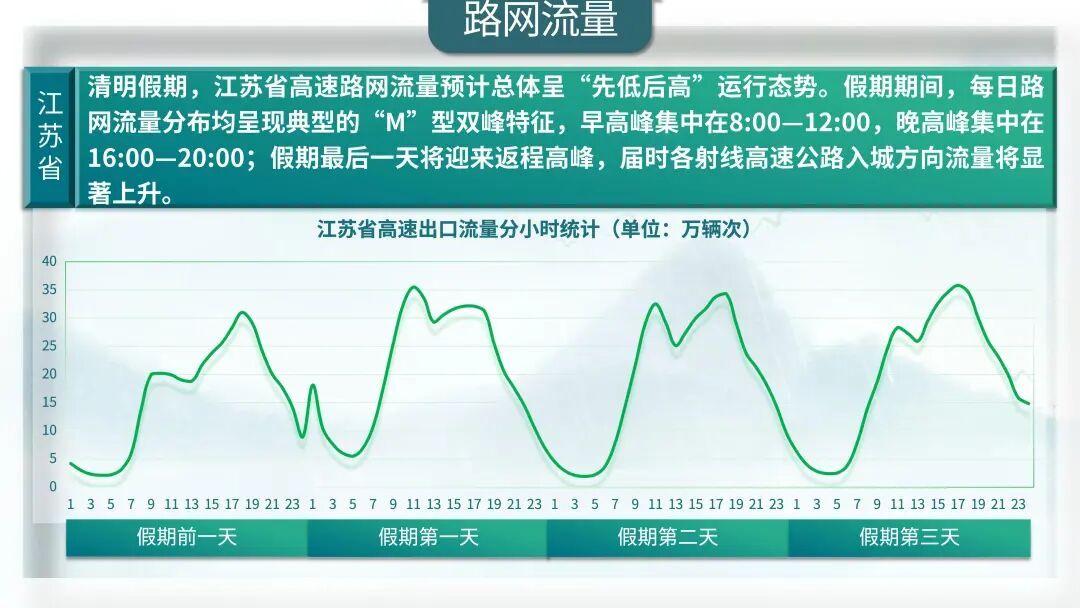 路网流量

江苏省

清明假期，江苏省高速路网流量预计总体呈“先低后高”运行态势。假期期间，每日路网流量分布均呈现典型的“M”型双峰特征，早高峰集中在8:00—12:00，晚高峰集中在16:00—20:00；假期最后一天将迎来返程高峰，届时各射线高速公路入城方向流量将显著上升。

江苏省高速出口流量分小时统计（单位：万辆次）

40
35
30
25
20
15
10
5
0

1 3 5 7 9 11 13 15 17 19 21 23 1 3 5 7 9 11 13 15 17 19 21 23 1 3 5 7 9 11 13 15 17 19 21 23 1 3 5 7 9 11 13 15 17 19 21 23

假期前一天 假期第一天 假期第二天 假期第三天